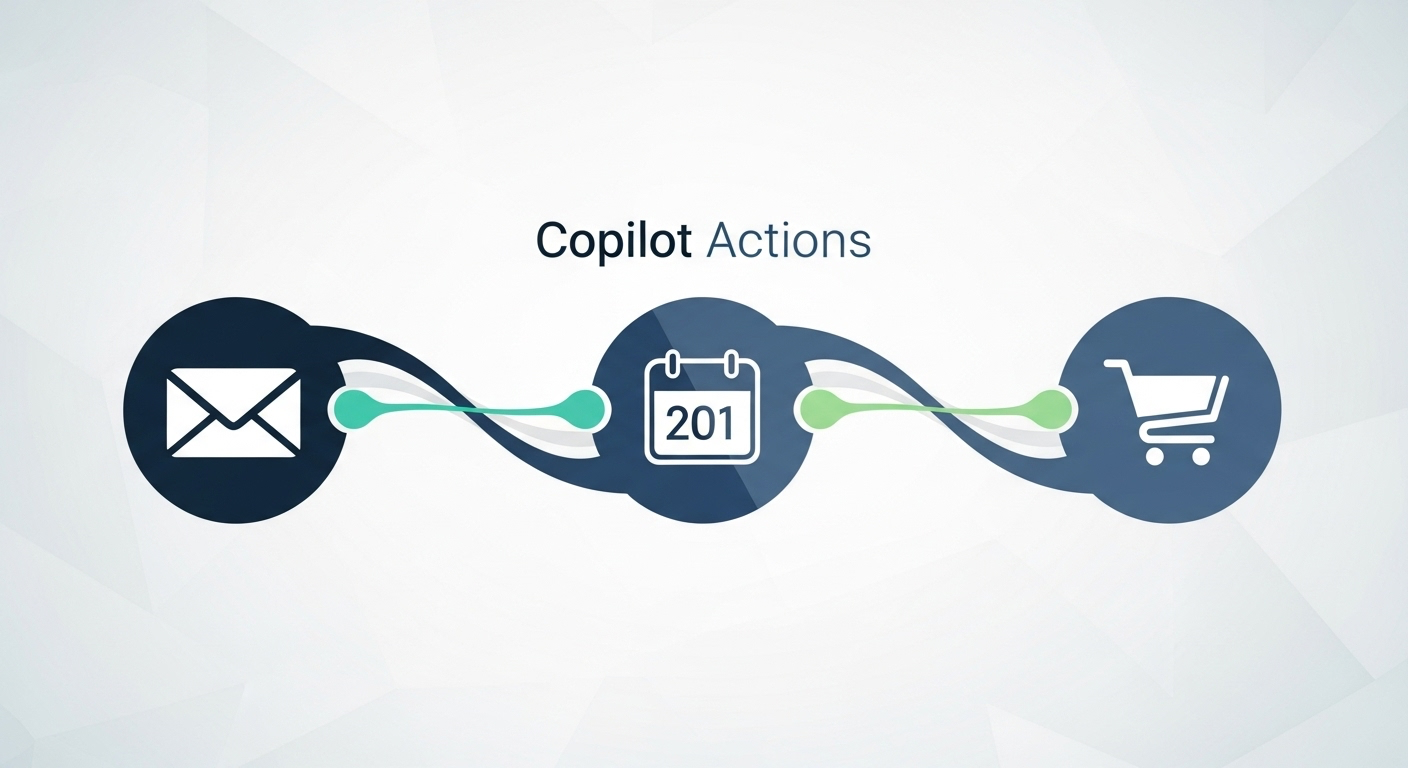 Copilot Actions

201